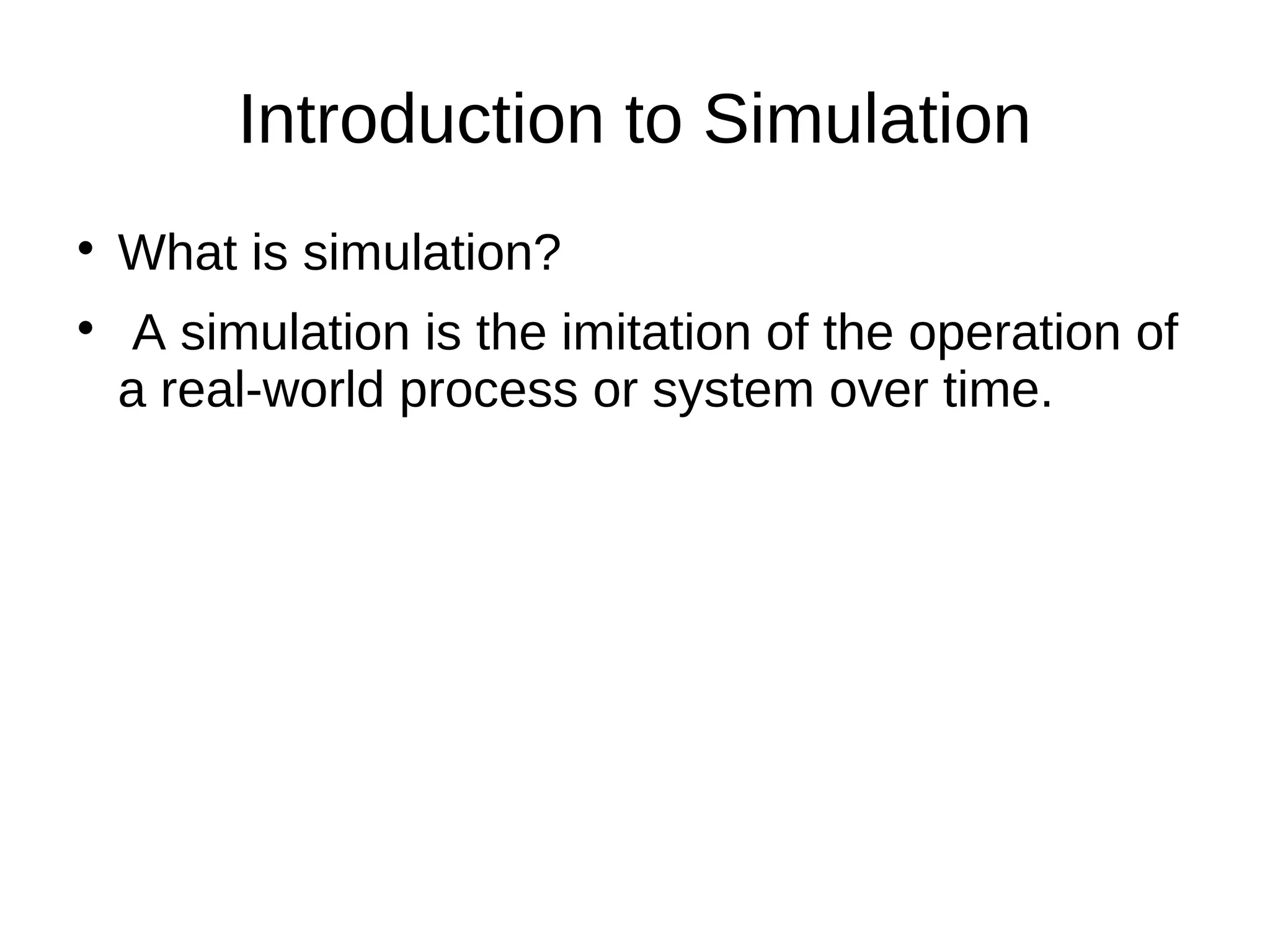 Introduction to Simulation

• What is simulation?

• A simulation is the imitation of the operation of a real-world process or system over time.